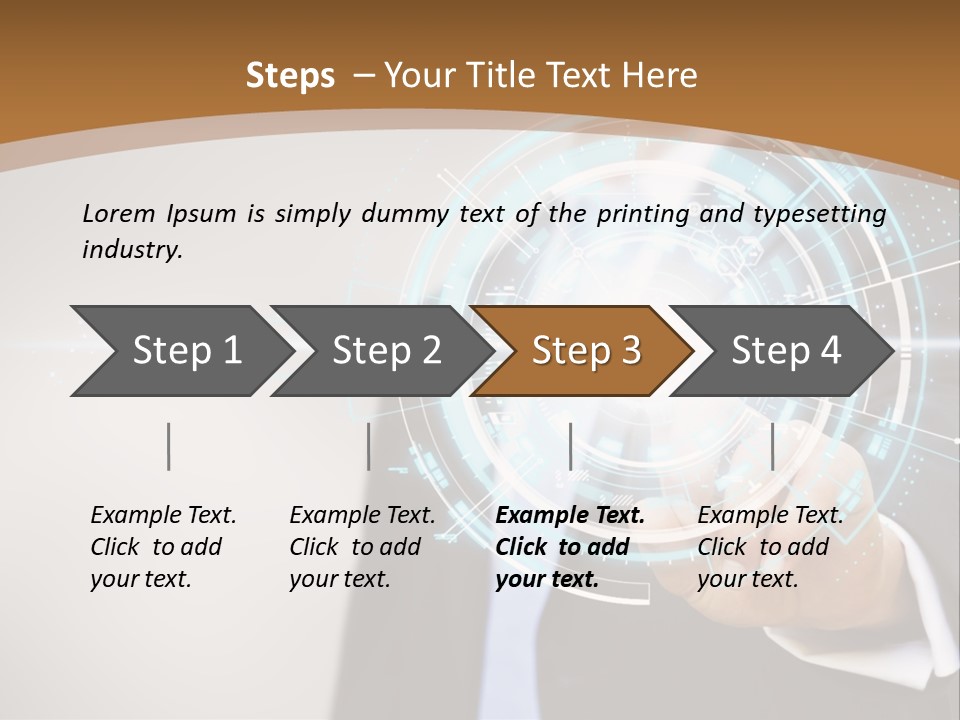 Steps – Your Title Text Here

Lorem Ipsum is simply dummy text of the printing and typesetting industry.

Step 1

Step 2

Step 3

Step 4

Example Text. Click to add your text.

Example Text. Click to add your text.

Example Text. Click to add your text.

Example Text. Click to add your text.